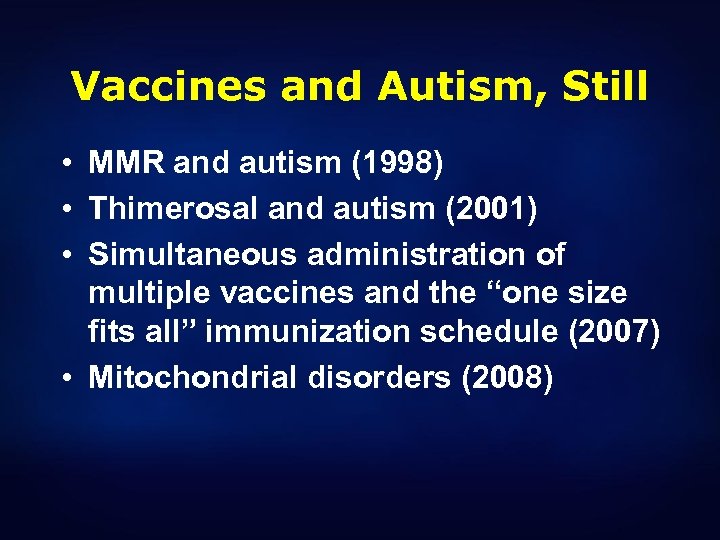 Vaccines and Autism, Still

• MMR and autism (1998)
• Thimerosal and autism (2001)
• Simultaneous administration of multiple vaccines and the “one size fits all” immunization schedule (2007)
• Mitochondrial disorders (2008)